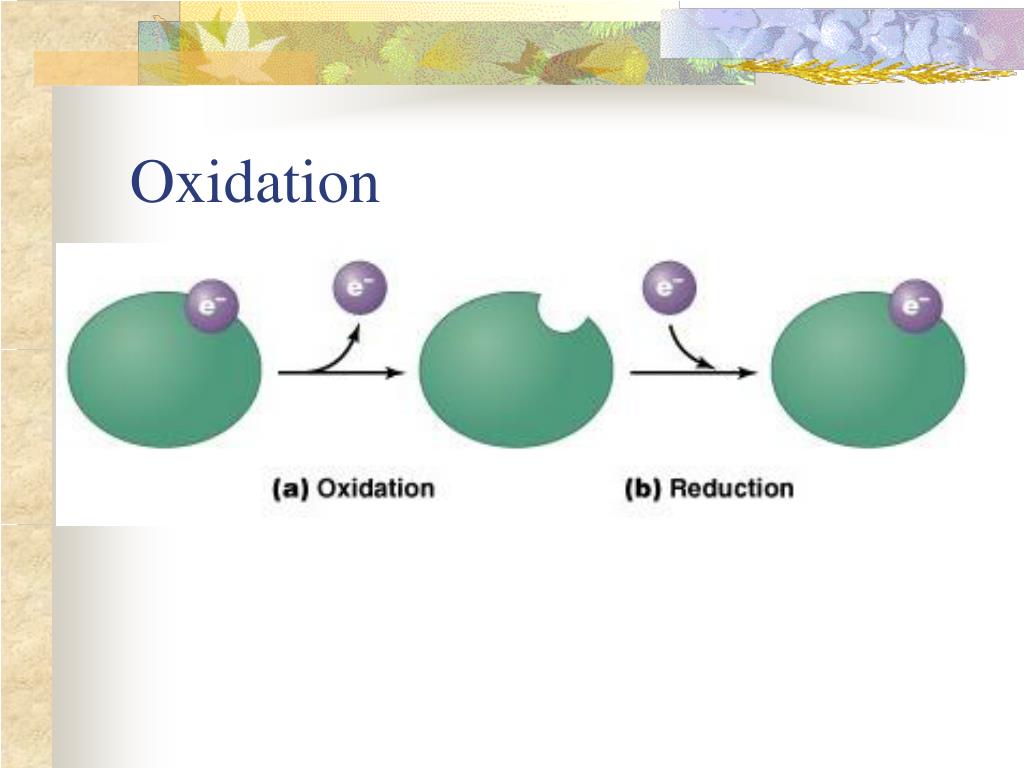 Oxidation

$e^-$

$e^-$

$e^-$

$e^-$

(a) Oxidation

(b) Reduction